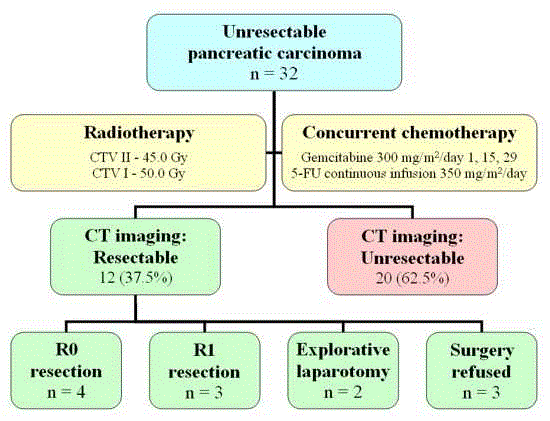 Unresectable pancreatic carcinoma
n = 32

Radiotherapy
CTV II - 45.0 Gy
CTV I - 50.0 Gy

Concurrent chemotherapy
Gemcitabine 300 mg/m$^2$/day 1, 15, 29
5-FU continuous infusion 350 mg/m$^2$/day

CT imaging: Resectable
12 (37.5%)

CT imaging: Unresectable
20 (62.5%)

R0 resection
n = 4

R1 resection
n = 3

Explorative laparotomy
n = 2

Surgery refused
n = 3